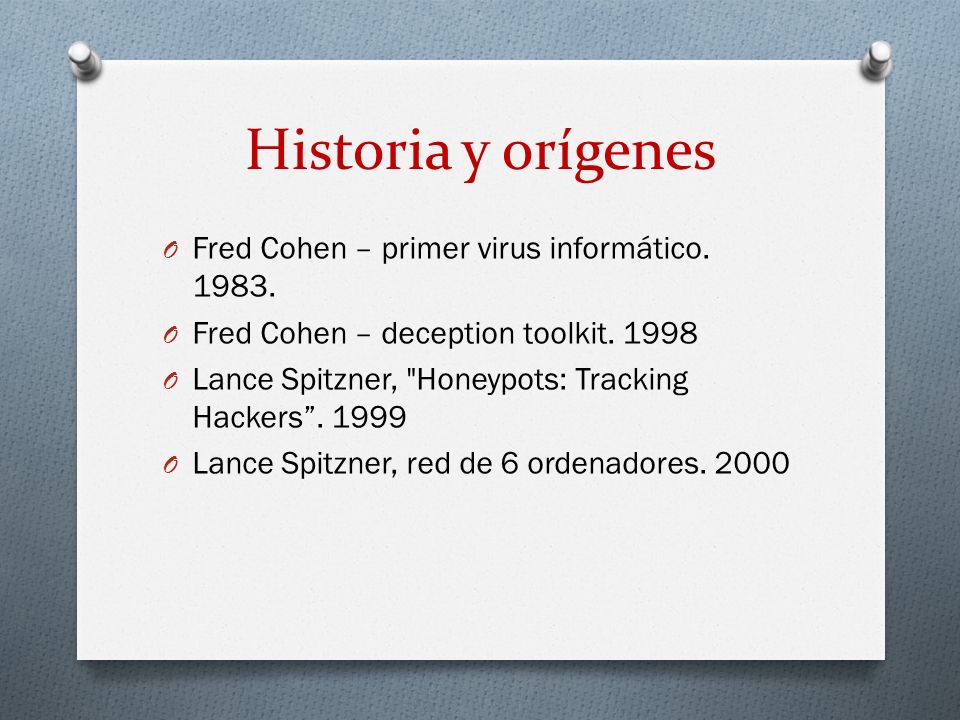 Historia y orígenes

O Fred Cohen – primer virus informático. 1983.
O Fred Cohen – deception toolkit. 1998
O Lance Spitzner, "Honeypots: Tracking Hackers”. 1999
O Lance Spitzner, red de 6 ordenadores. 2000